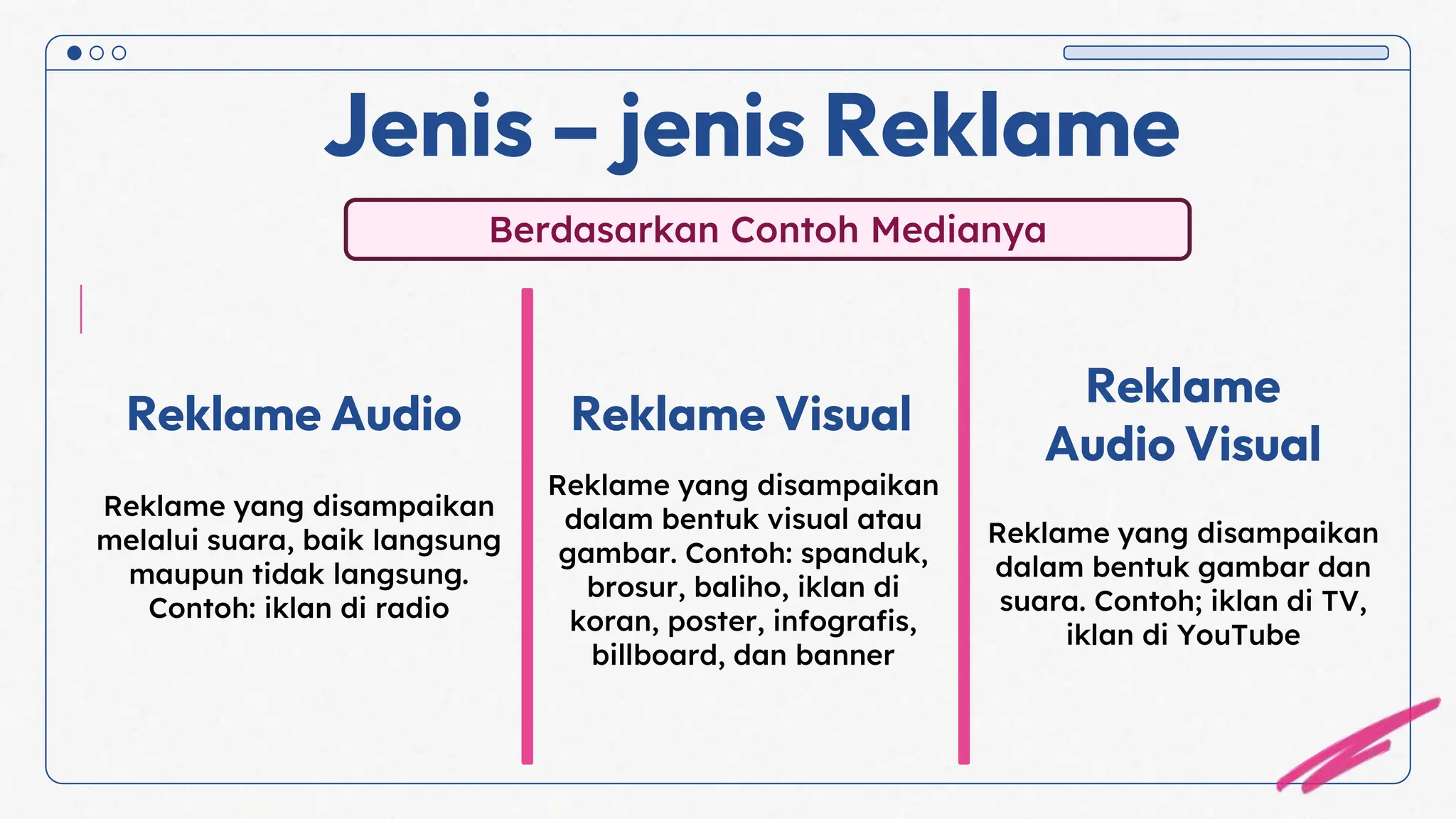 Jenis – jenis Reklame

Berdasarkan Contoh Medianya

Reklame Audio

Reklame yang disampaikan melalui suara, baik langsung maupun tidak langsung. Contoh: iklan di radio

Reklame Visual

Reklame yang disampaikan dalam bentuk visual atau gambar. Contoh: spanduk, brosur, baliho, iklan di koran, poster, infografis, billboard, dan banner

Reklame Audio Visual

Reklame yang disampaikan dalam bentuk gambar dan suara. Contoh; iklan di TV, iklan di YouTube